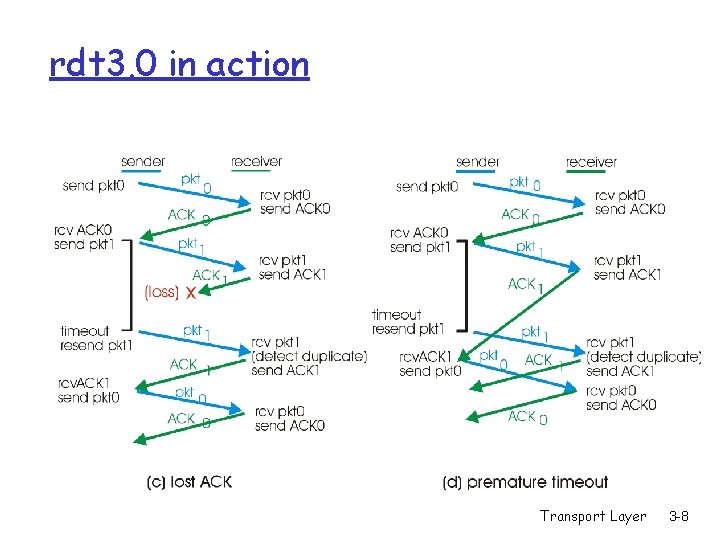 rdt3.0 in action

sender
receiver
send pkt0
pkt 0
rcv pkt0
send ACK0
ACK 0
rcv ACK0
send pkt1
pkt 1
rcv pkt1
send ACK1
ACK 1
(loss) X
timeout
resend pkt1
pkt 1
rcv pkt1
(detect duplicate)
send ACK1
ACK 1
rcvACK1
send pkt0
pkt 0
rcv pkt0
send ACK0
ACK 0

(c) lost ACK

sender
receiver
send pkt0
pkt 0
rcv pkt0
send ACK0
ACK 0
rcv ACK0
send pkt1
pkt 1
rcv pkt1
send ACK1
ACK 1
timeout
resend pkt1
pkt 1
rcv pkt1
(detect duplicate)
send ACK1
rcvACK1
send pkt0
pkt 0
ACK 1
rcv pkt0
send ACK0
ACK 0

(d) premature timeout

Transport Layer 3-8